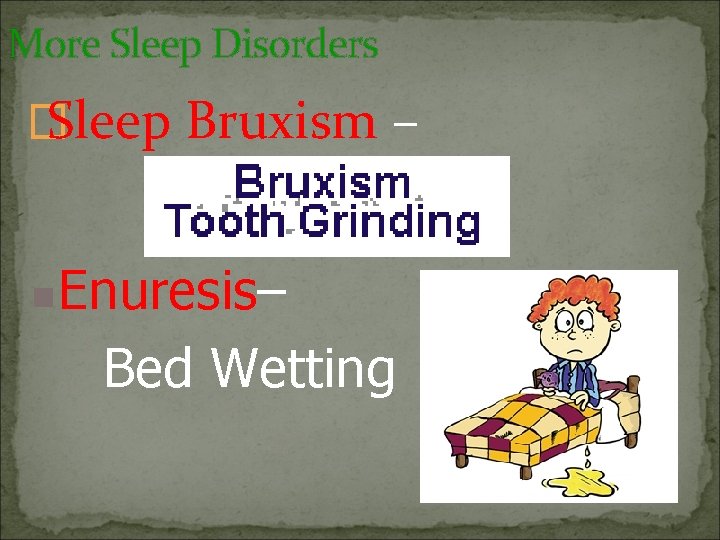 More Sleep Disorders

Sleep Bruxism –

Bruxism
Tooth Grinding

Enuresis–

Bed Wetting